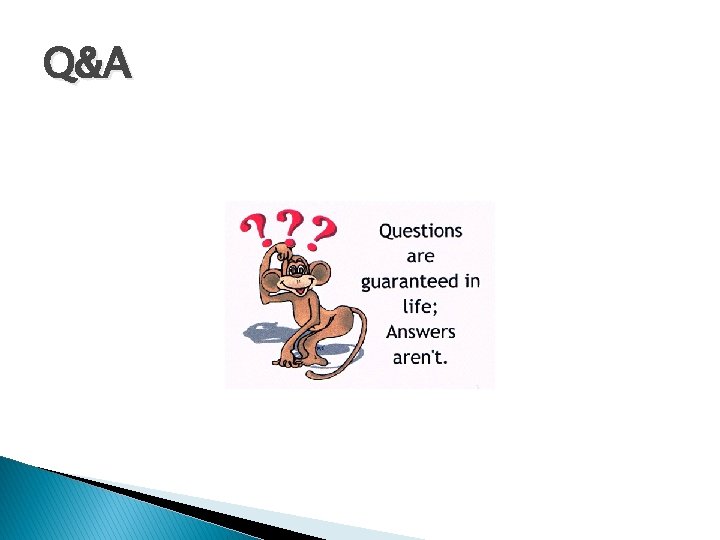 Q&A

???

Questions are guaranteed in life; Answers aren't.